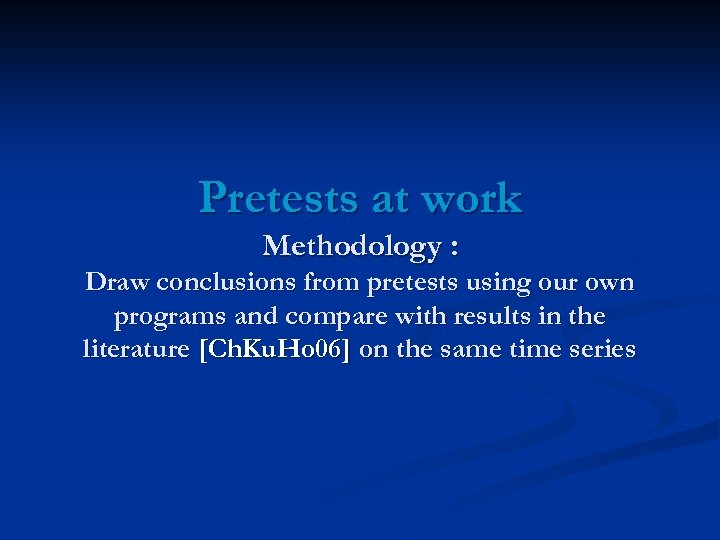 Pretests at work

Methodology :

Draw conclusions from pretests using our own programs and compare with results in the literature [ChKuHo06] on the same time series